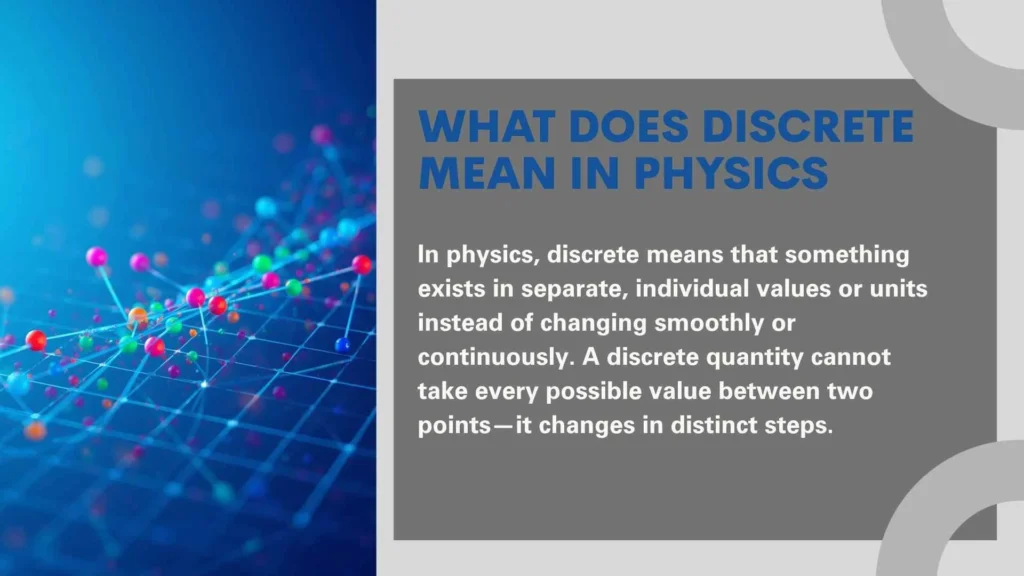 WHAT DOES DISCRETE MEAN IN PHYSICS

In physics, discrete means that something exists in separate, individual values or units instead of changing smoothly or continuously. A discrete quantity cannot take every possible value between two points—it changes in distinct steps.